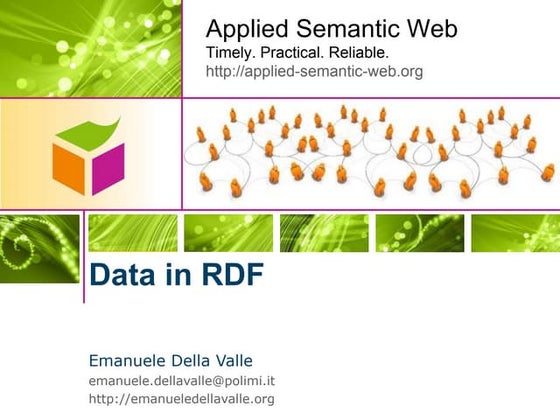 Applied Semantic Web
Timely. Practical. Reliable.
http://applied-semantic-web.org

Data in RDF

Emanuele Della Valle
emanuele.dellavalle@polimi.it
http://emanueledellavalle.org